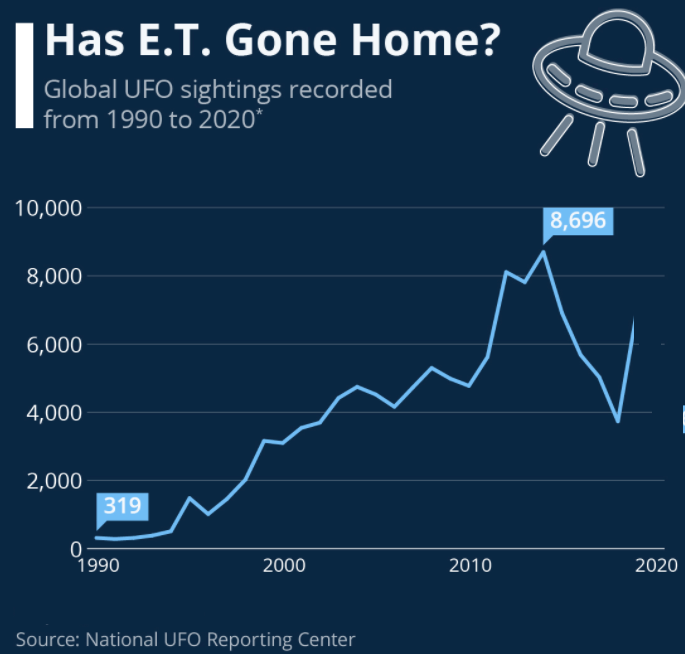 Has E.T. Gone Home?

Global UFO sightings recorded from 1990 to 2020*

10,000
8,000
6,000
4,000
2,000
0

8,696

319

1990
2000
2010
2020

Source: National UFO Reporting Center